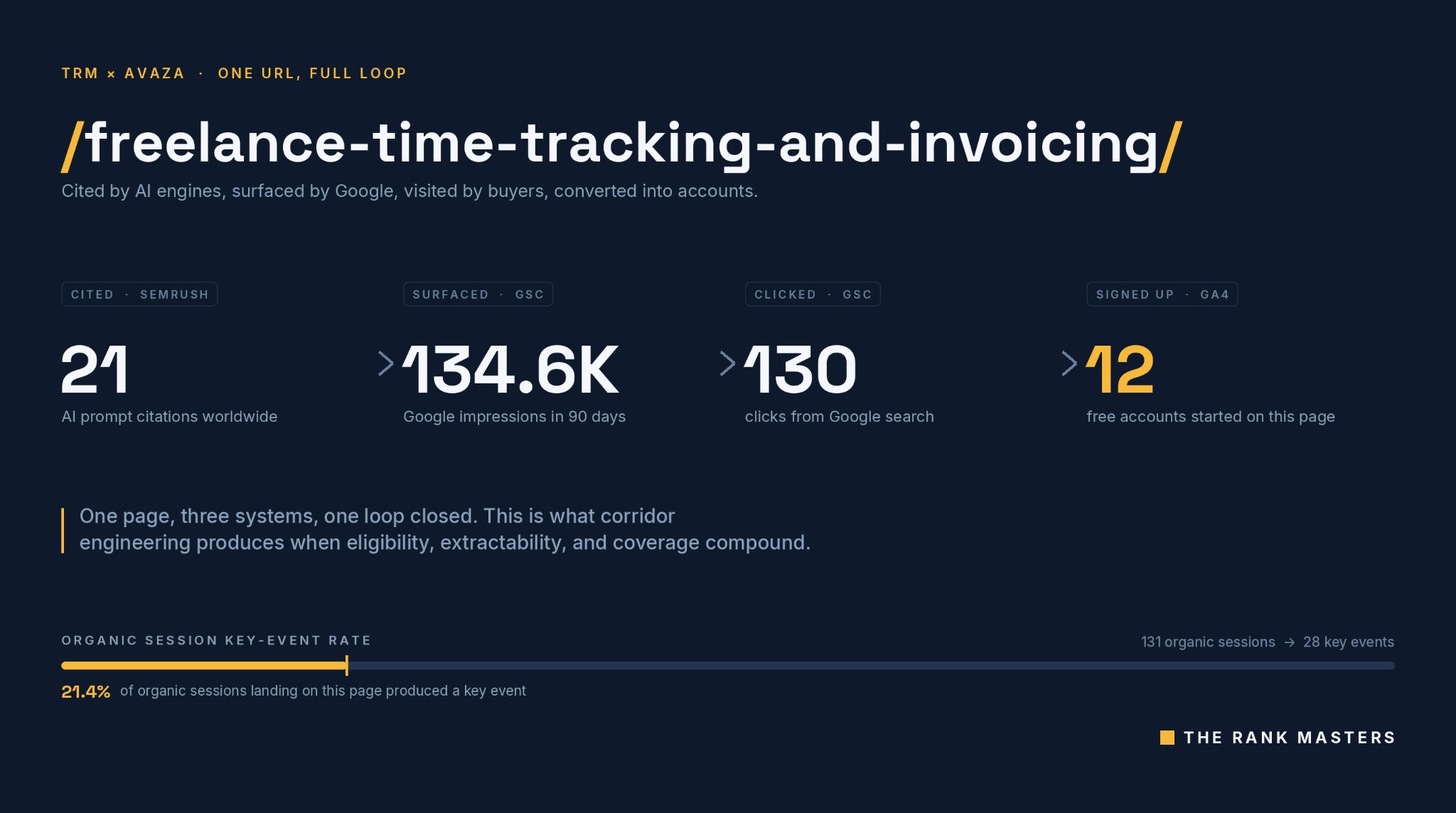 TRM × AVAZA · ONE URL, FULL LOOP

/freelance-time-tracking-and-invoicing/

Cited by AI engines, surfaced by Google, visited by buyers, converted into accounts.

CITED · SEMRUSH

21

AI prompt citations worldwide

SURFACED · GSC

134.6K

Google impressions in 90 days

CLICKED · GSC

130

clicks from Google search

SIGNED UP · GA4

12

free accounts started on this page

One page, three systems, one loop closed. This is what corridor engineering produces when eligibility, extractability, and coverage compound.

ORGANIC SESSION KEY-EVENT RATE

131 organic sessions → 28 key events

21.4% of organic sessions landing on this page produced a key event

THE RANK MASTERS